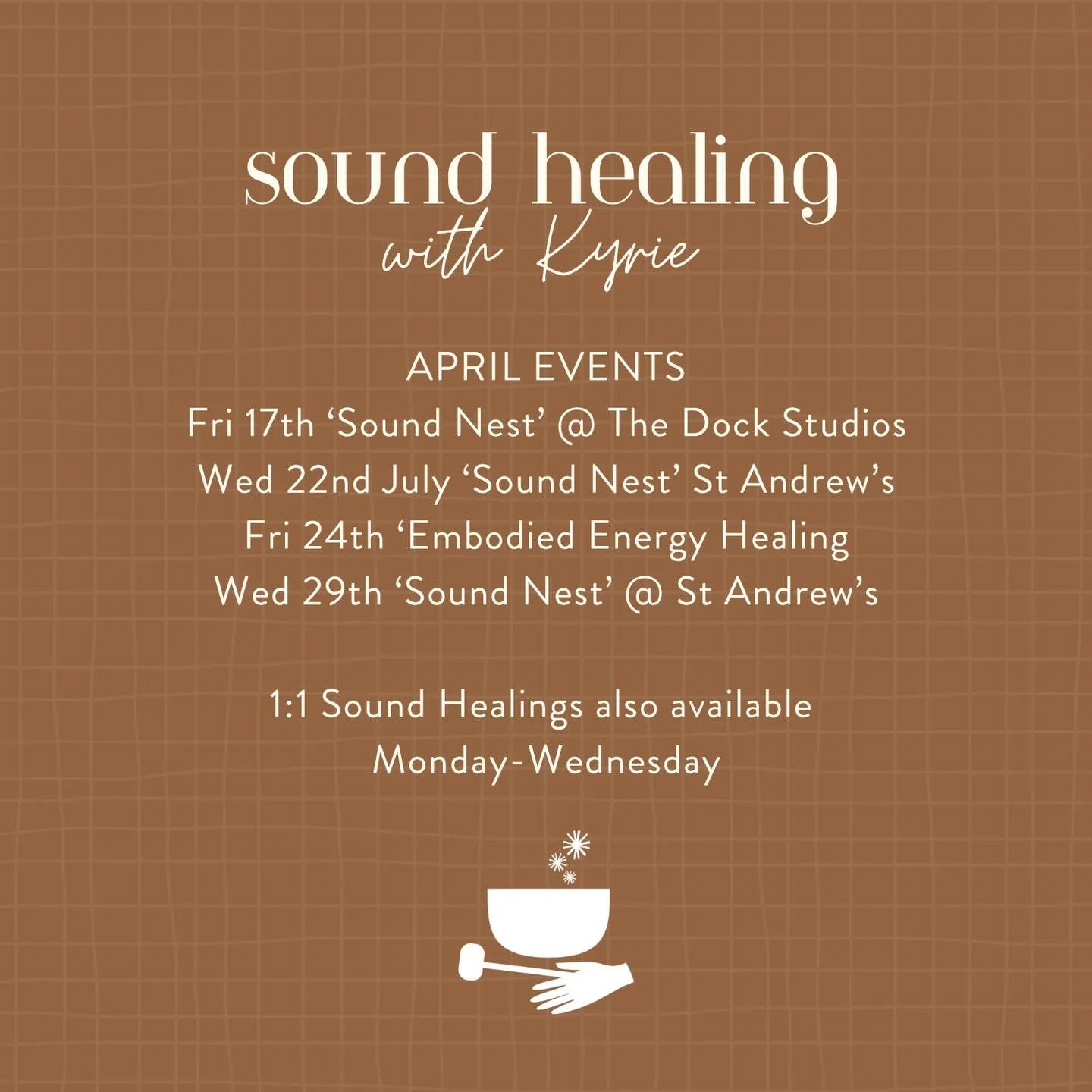 sound healing
with Kyrie

APRIL EVENTS
Fri 17th ‘Sound Nest’ @ The Dock Studios
Wed 22nd July ‘Sound Nest’ St Andrew’s
Fri 24th ‘Embodied Energy Healing
Wed 29th ‘Sound Nest’ @ St Andrew’s

1:1 Sound Healings also available
Monday-Wednesday